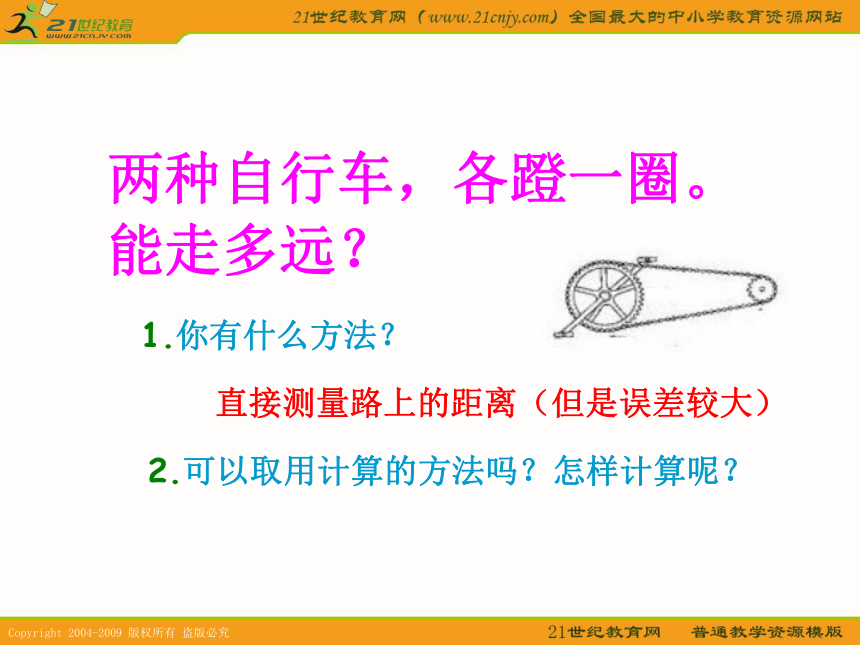 21世纪教育
www.21cnjy.com

21世纪教育网（www.21cnjy.com）全国最大的中小学教育资源网站

两种自行车，各蹬一圈。能走多远？

1.你有什么方法？

直接测量路上的距离（但是误差较大）

2.可以取用计算的方法吗？怎样计算呢？

Copyright 2004-2009 版权所有 盗版必究

21世纪教育网 普通教学资源模版